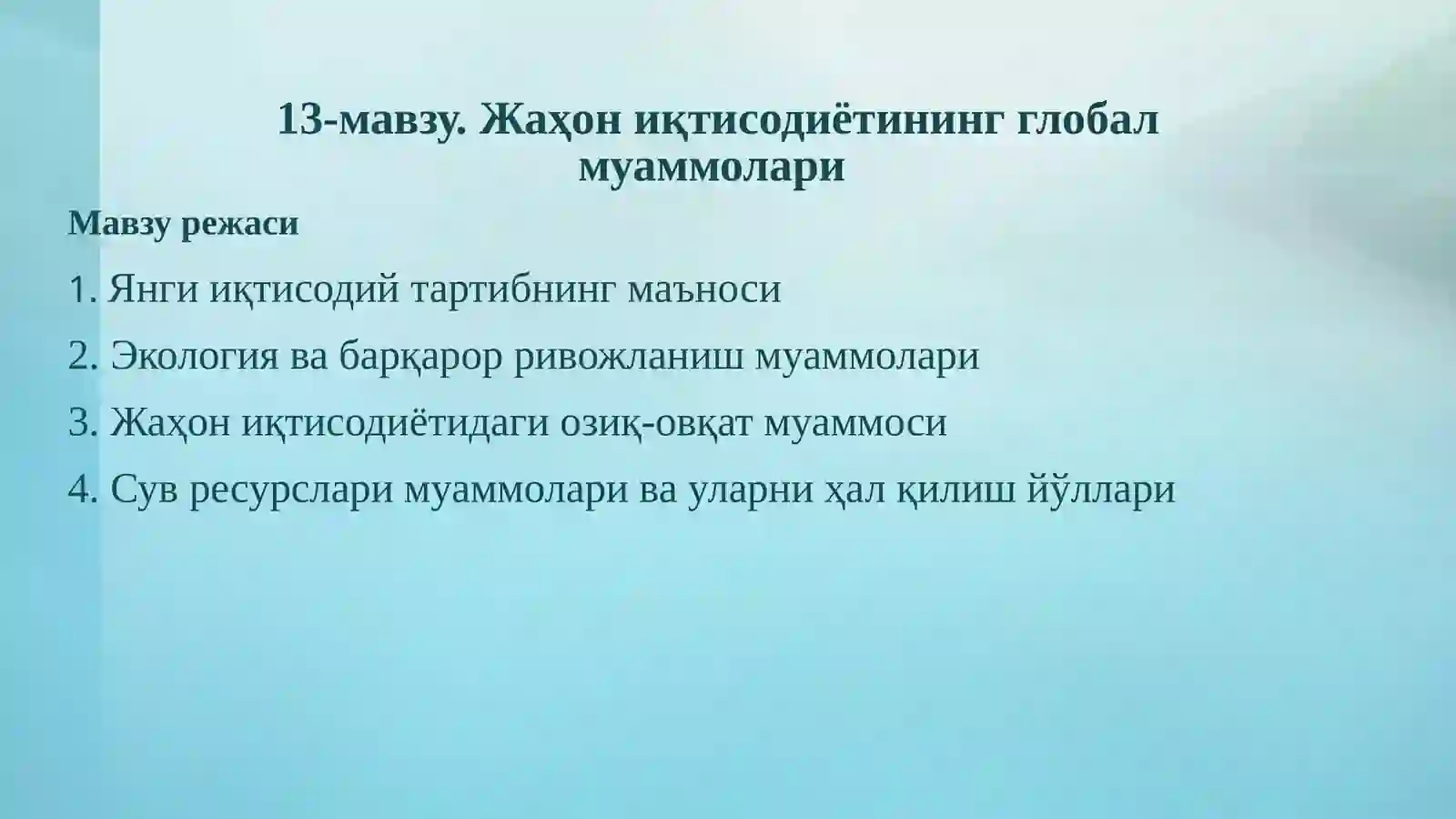 13-мавзу. Жаҳон иқтисодиётининг глобал муаммолари

Мавзу режаси

1. Янги иқтисодий тартибнинг маъноси

2. Экология ва барқарор ривожланиш муаммолари

3. Жаҳон иқтисодиётидаги озиқ-овқат муаммоси

4. Сув ресурслари муаммолари ва уларни ҳал қилиш йўллари